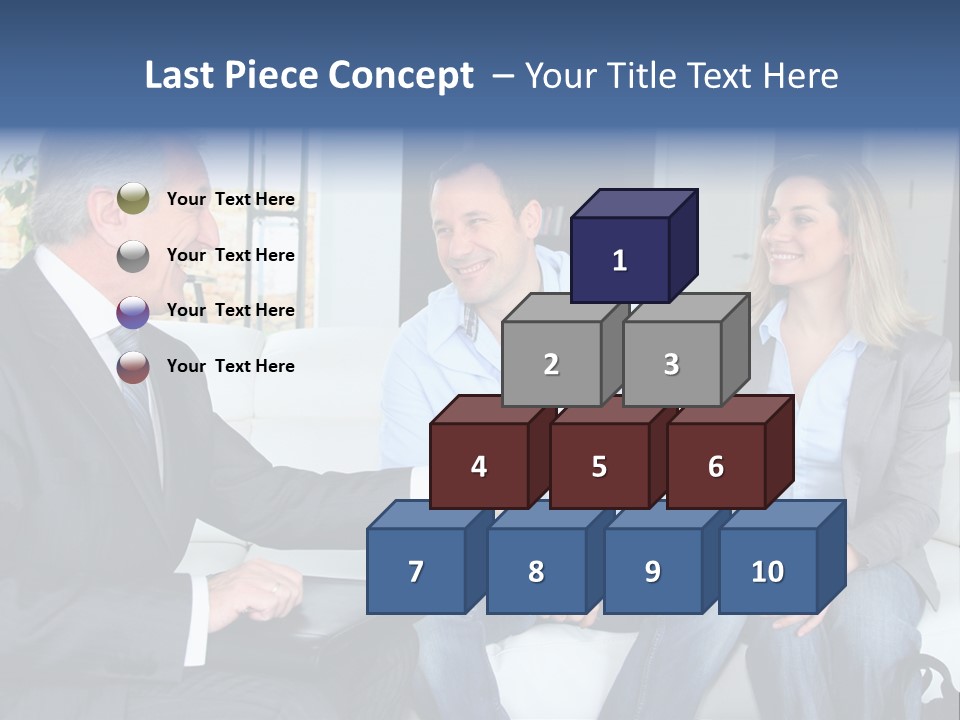 Last Piece Concept – Your Title Text Here

Your Text Here

Your Text Here

Your Text Here

Your Text Here

1

2

3

4

5

6

7

8

9

10